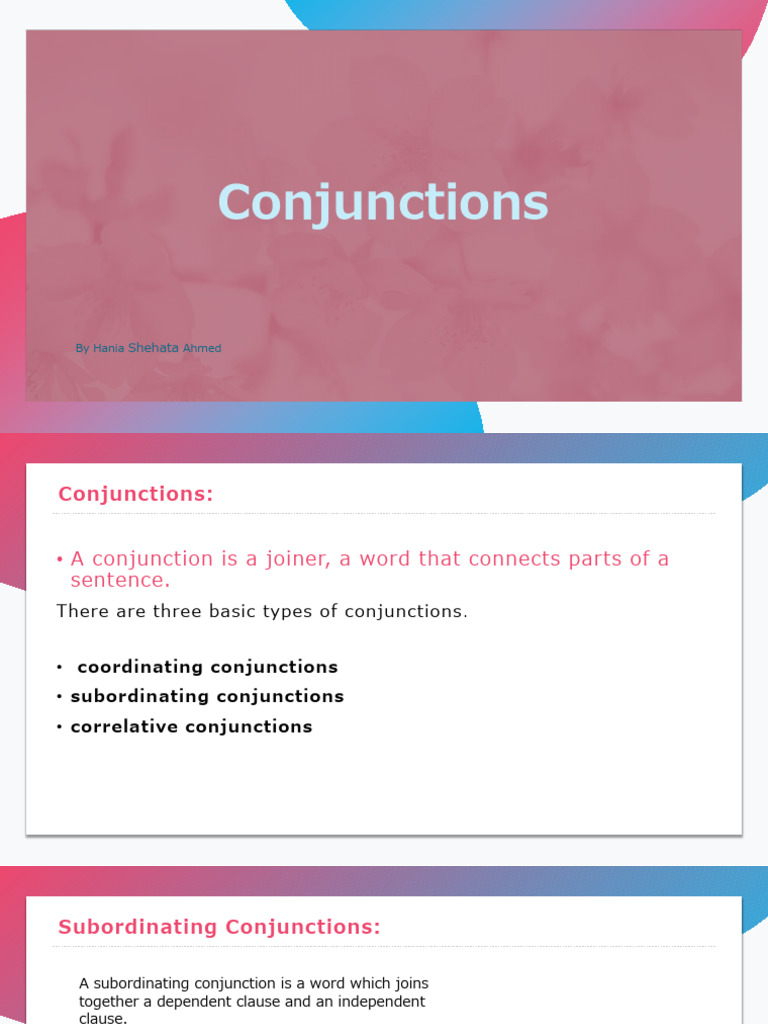 Conjunctions

By Hania Shehata Ahmed

Conjunctions:

• A conjunction is a joiner, a word that connects parts of a sentence.

There are three basic types of conjunctions.

• coordinating conjunctions
• subordinating conjunctions
• correlative conjunctions

Subordinating Conjunctions:

A subordinating conjunction is a word which joins together a dependent clause and an independent clause.